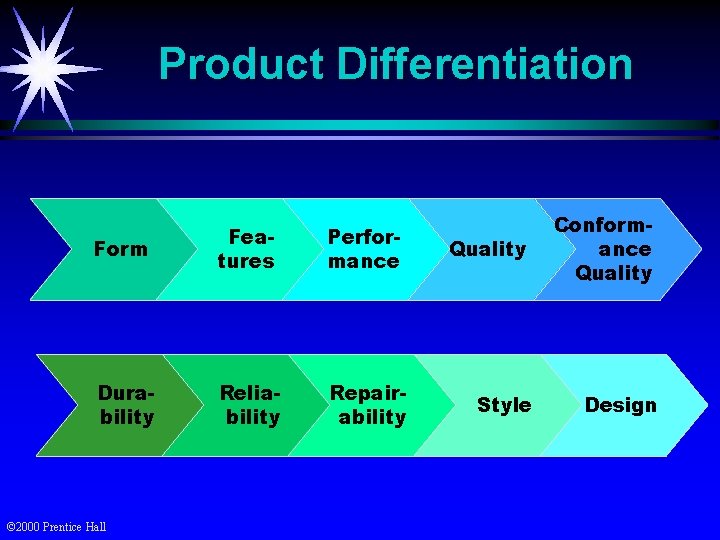 Product Differentiation

Form

Features

Performance

Quality

Conformance Quality

Durability

Reliability

Repairability

Style

Design

©2000 Prentice Hall